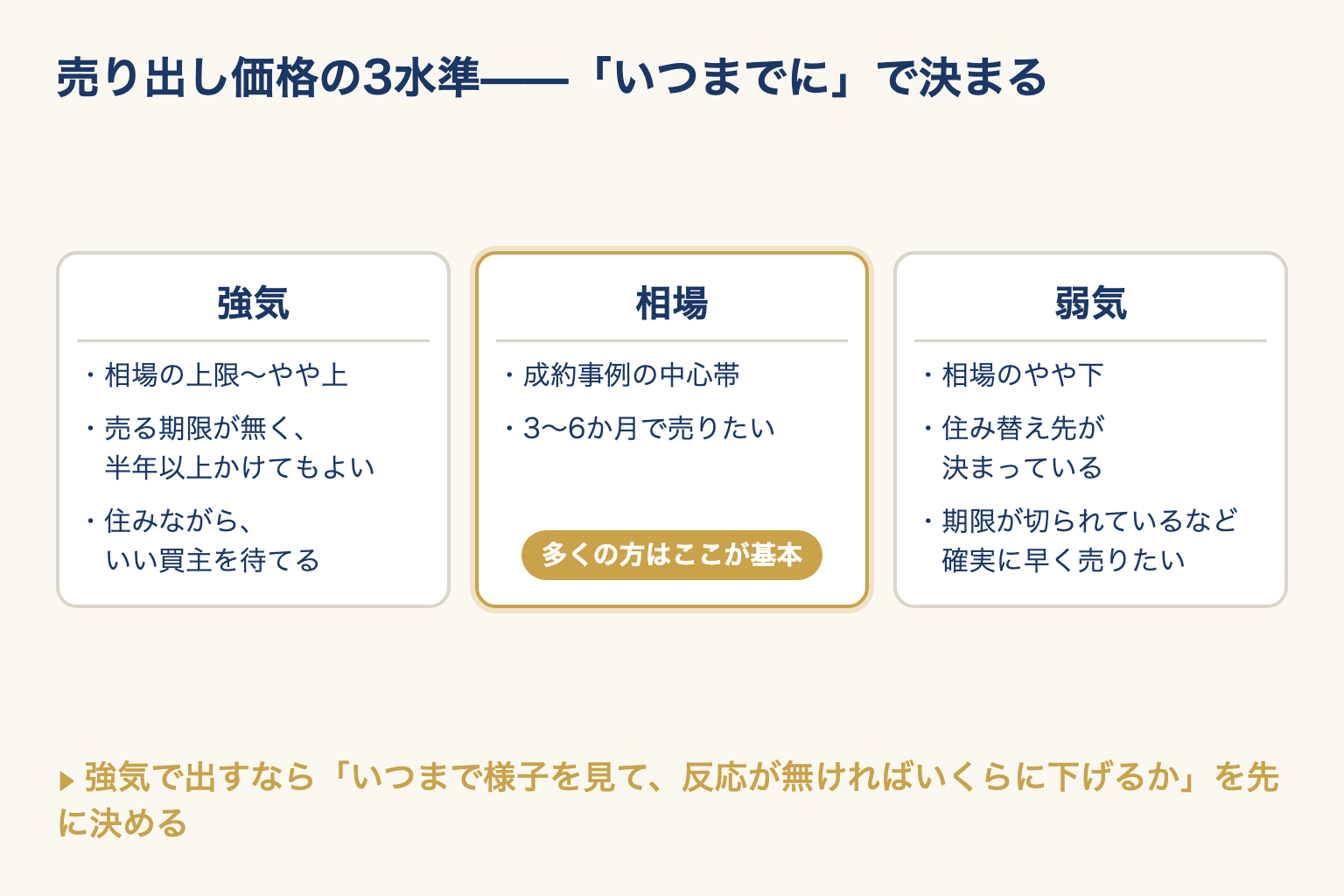 売り出し価格の3水準——「いつまでに」で決まる

強気

・相場の上限〜やや上

・売る期限が無く、半年以上かけてもよい

・住みながら、いい買主を待てる

相場

・成約事例の中心帯

・3〜6か月で売りたい

多くの方はここが基本

弱気

・相場のやや下

・住み替え先が決まっている

・期限が切られているなど確実に早く売りたい

▶ 強気で出すなら「いつまで様子を見て、反応が無ければいくらに下げるか」を先に決める